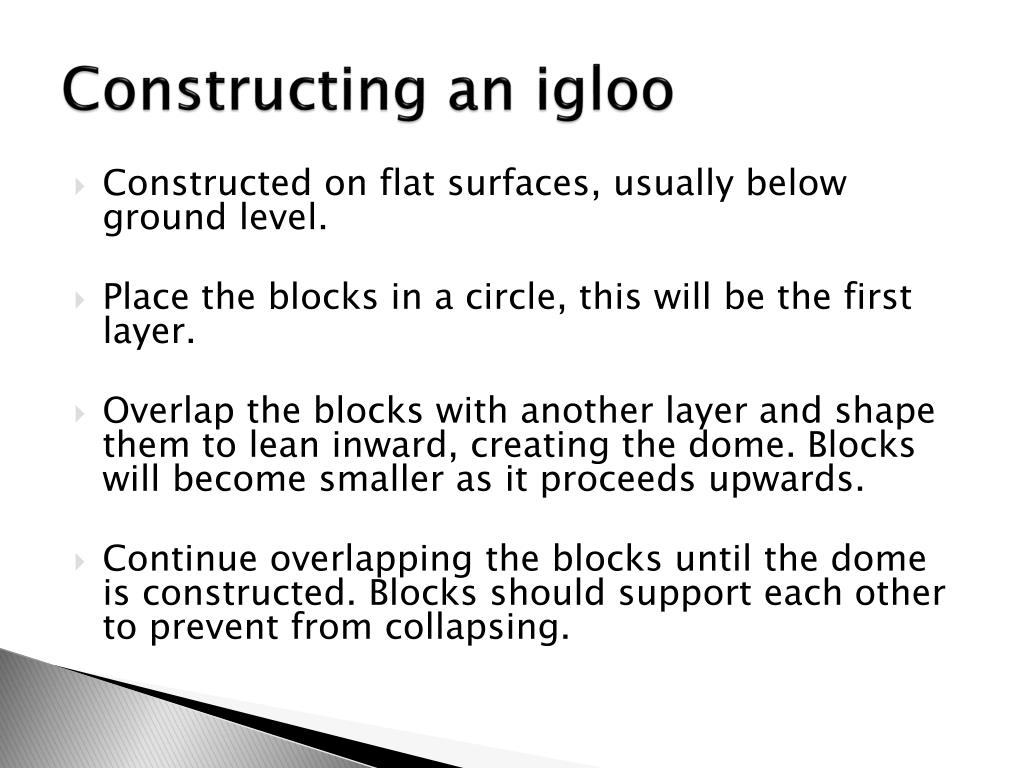 Constructing an igloo

Constructed on flat surfaces, usually below ground level.

Place the blocks in a circle, this will be the first layer.

Overlap the blocks with another layer and shape them to lean inward, creating the dome. Blocks will become smaller as it proceeds upwards.

Continue overlapping the blocks until the dome is constructed. Blocks should support each other to prevent from collapsing.